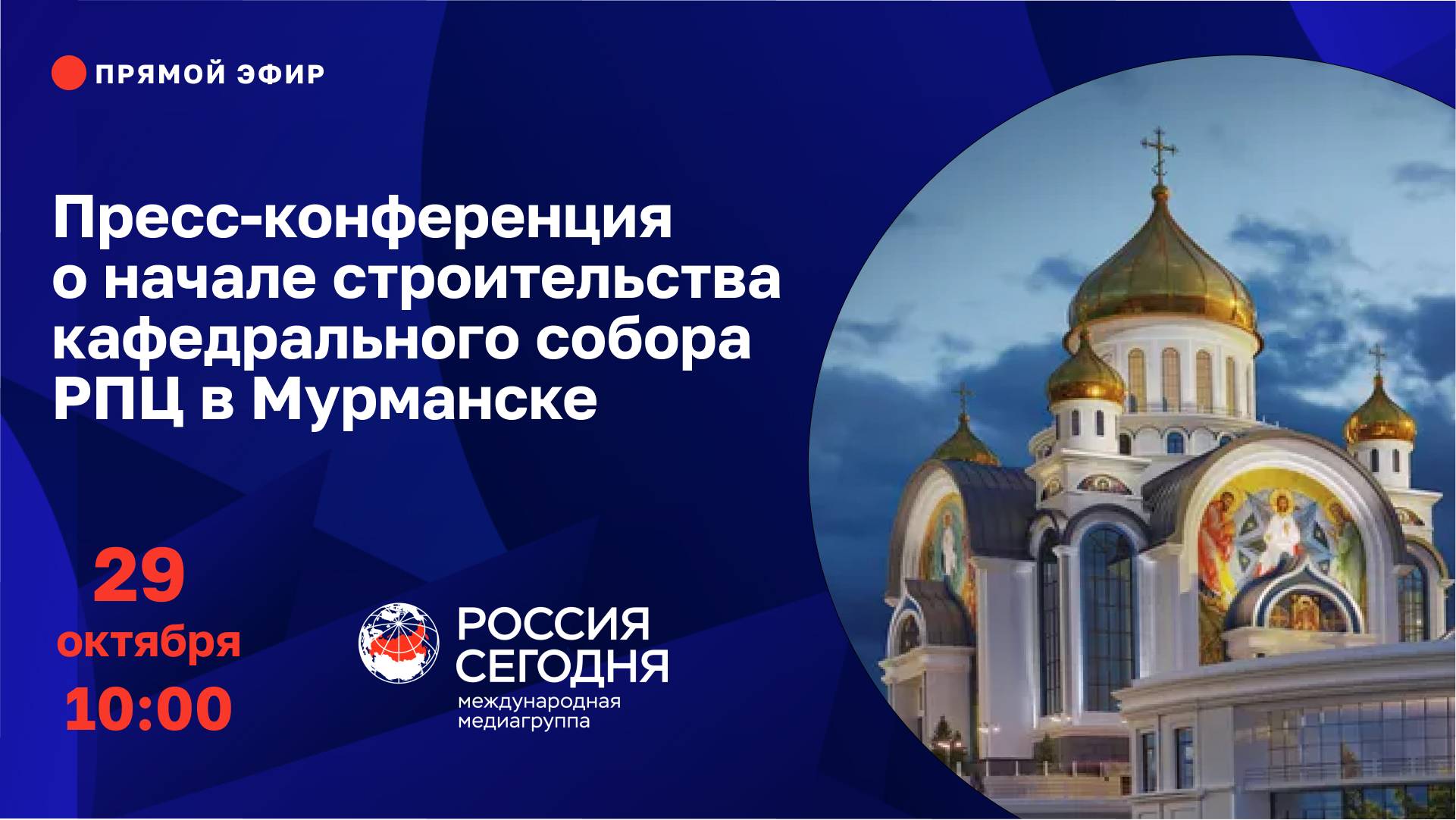 ПРЯМОЙ ЭФИР

Пресс-конференция о начале строительства кафедрального собора РПЦ в Мурманске

29 октября 10:00

РОССИЯ СЕГОДНЯ
международная медиагруппа